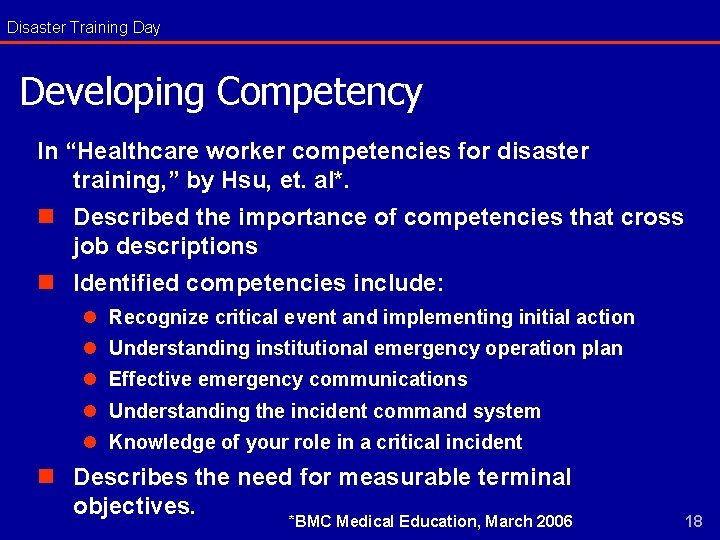 Disaster Training Day

Developing Competency

In “Healthcare worker competencies for disaster training,” by Hsu, et. al*.

- Described the importance of competencies that cross job descriptions
- Identified competencies include:
  - Recognize critical event and implementing initial action
  - Understanding institutional emergency operation plan
  - Effective emergency communications
  - Understanding the incident command system
  - Knowledge of your role in a critical incident
- Describes the need for measurable terminal objectives.

*BMC Medical Education, March 2006

18